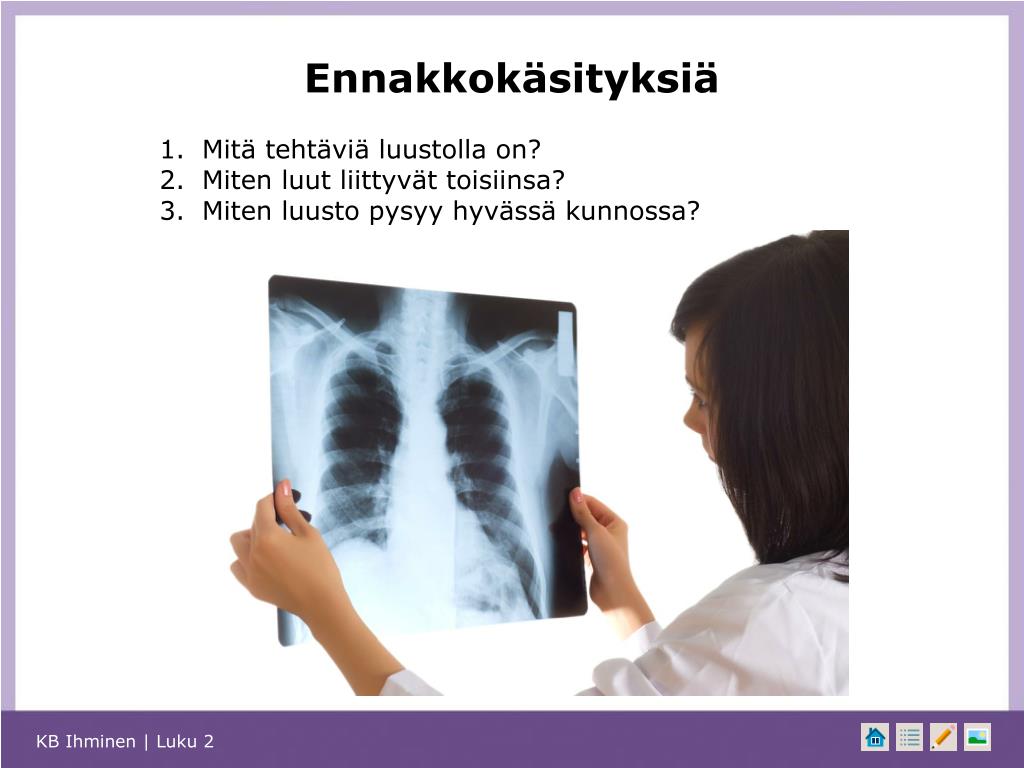 Ennakkokäsityksiä

1. Mitä tehtäviä luustolla on?
2. Miten luut liittyvät toisiinsa?
3. Miten luusto pysyy hyvässä kunnossa?

KB Ihminen | Luku 2